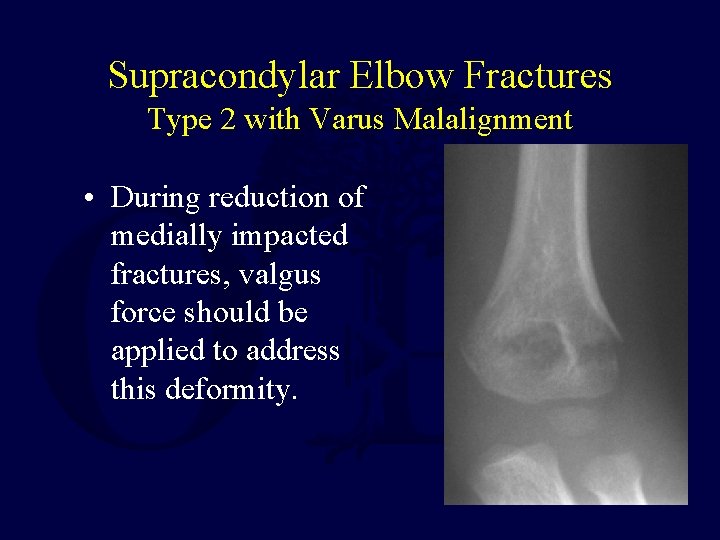 Supracondylar Elbow Fractures
Type 2 with Varus Malalignment

• During reduction of medially impacted fractures, valgus force should be applied to address this deformity.